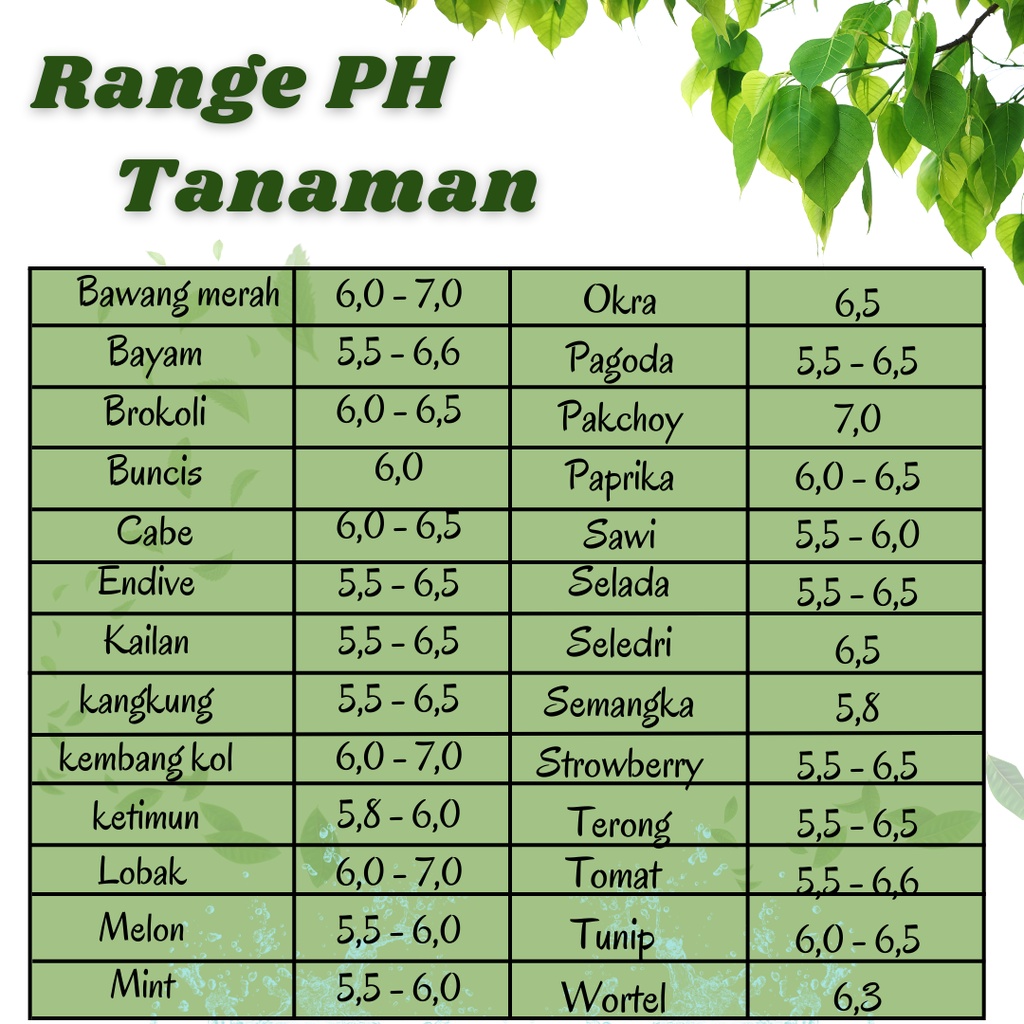 Range PH Tanaman

| Bawang merah | 6,0 - 7,0 | Okra | 6,5 |
|---|---|---|---|
| Bayam | 5,5 - 6,6 | Pagoda | 5,5 - 6,5 |
| Brokoli | 6,0 - 6,5 | Pakchoy | 7,0 |
| Buncis | 6,0 | Paprika | 6,0 - 6,5 |
| Cabe | 6,0 - 6,5 | Sawi | 5,5 - 6,0 |
| Endive | 5,5 - 6,5 | Selada | 5,5 - 6,5 |
| Kailan | 5,5 - 6,5 | Seledri | 6,5 |
| kangkung | 5,5 - 6,5 | Semangka | 5,8 |
| kembang kol | 6,0 - 7,0 | Strowberry | 5,5 - 6,5 |
| ketimun | 5,8 - 6,0 | Terong | 5,5 - 6,5 |
| Lobak | 6,0 - 7,0 | Tomat | 5,5 - 6,6 |
| Melon | 5,5 - 6,0 | Tunip | 6,0 - 6,5 |
| Mint | 5,5 - 6,0 | Wortel | 6,3 |